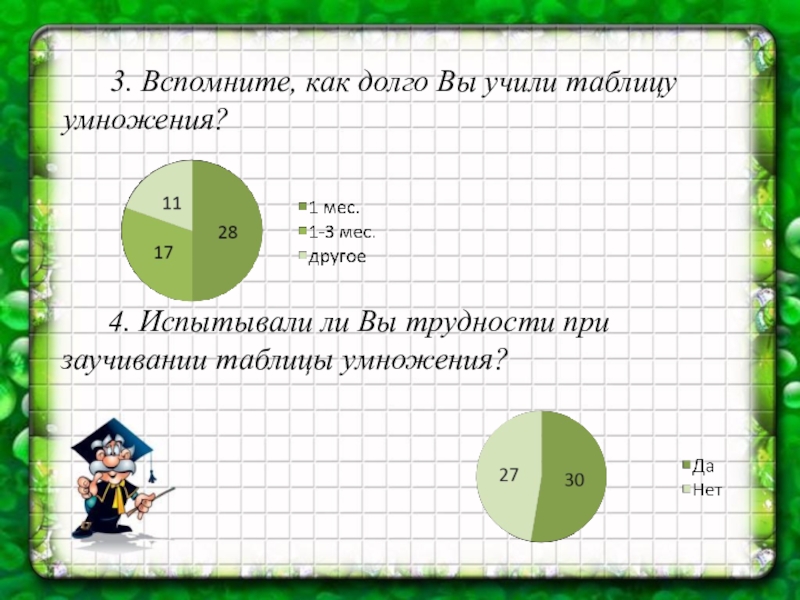 3. Вспомните, как долго Вы учили таблицу умножения?

11
28
17

1 мес.
1-3 мес.
другое

4. Испытывали ли Вы трудности при заучивании таблицы умножения?

27
30

Да
Нет